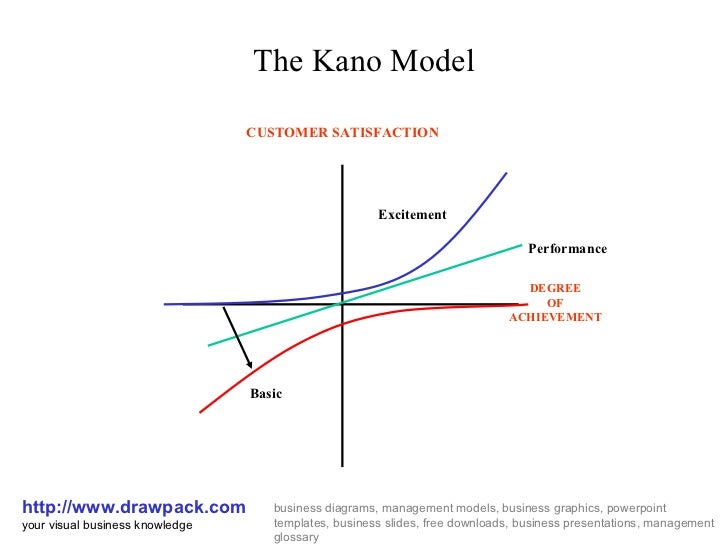 The Kano Model

CUSTOMER SATISFACTION

Excitement

Performance

DEGREE
OF
ACHIEVEMENT

Basic

http://www.drawpack.com
your visual business knowledge

business diagrams, management models, business graphics, powerpoint templates, business slides, free downloads, business presentations, management glossary